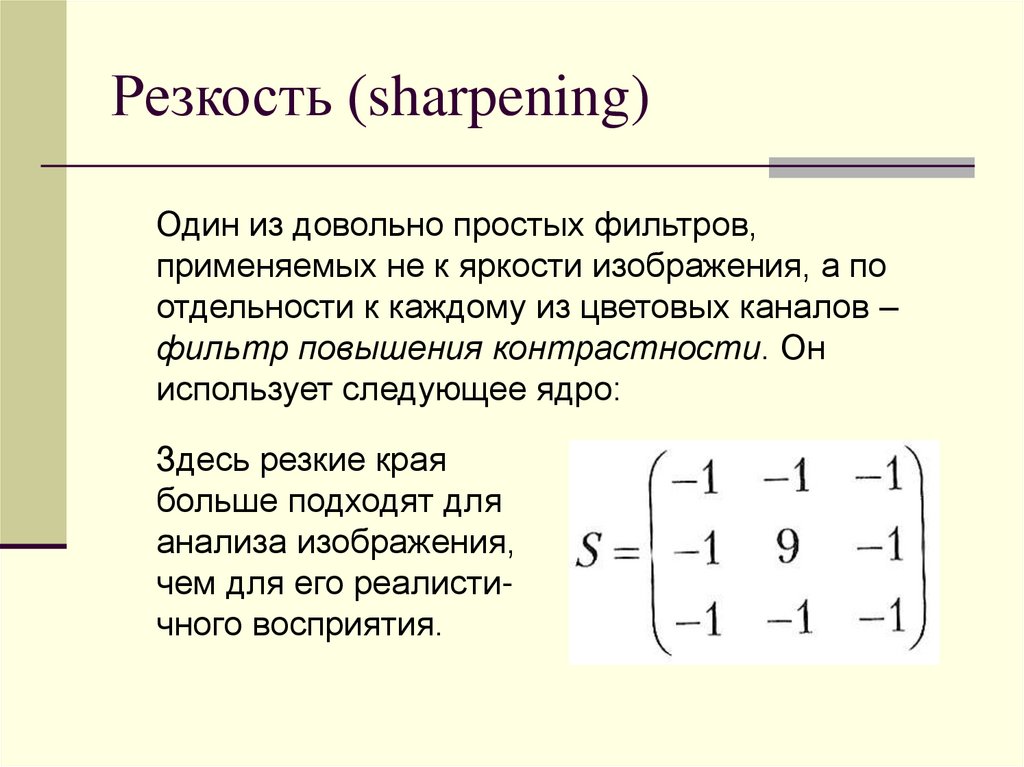 Резкость (sharpening)

Один из довольно простых фильтров, применяемых не к яркости изображения, а по отдельности к каждому из цветовых каналов – фильтр повышения контрастности. Он использует следующее ядро:

Здесь резкие края больше подходят для анализа изображения, чем для его реалистичного восприятия.

$S = \begin{pmatrix} -1 & -1 & -1 \\ -1 & 9 & -1 \\ -1 & -1 & -1 \end{pmatrix}$